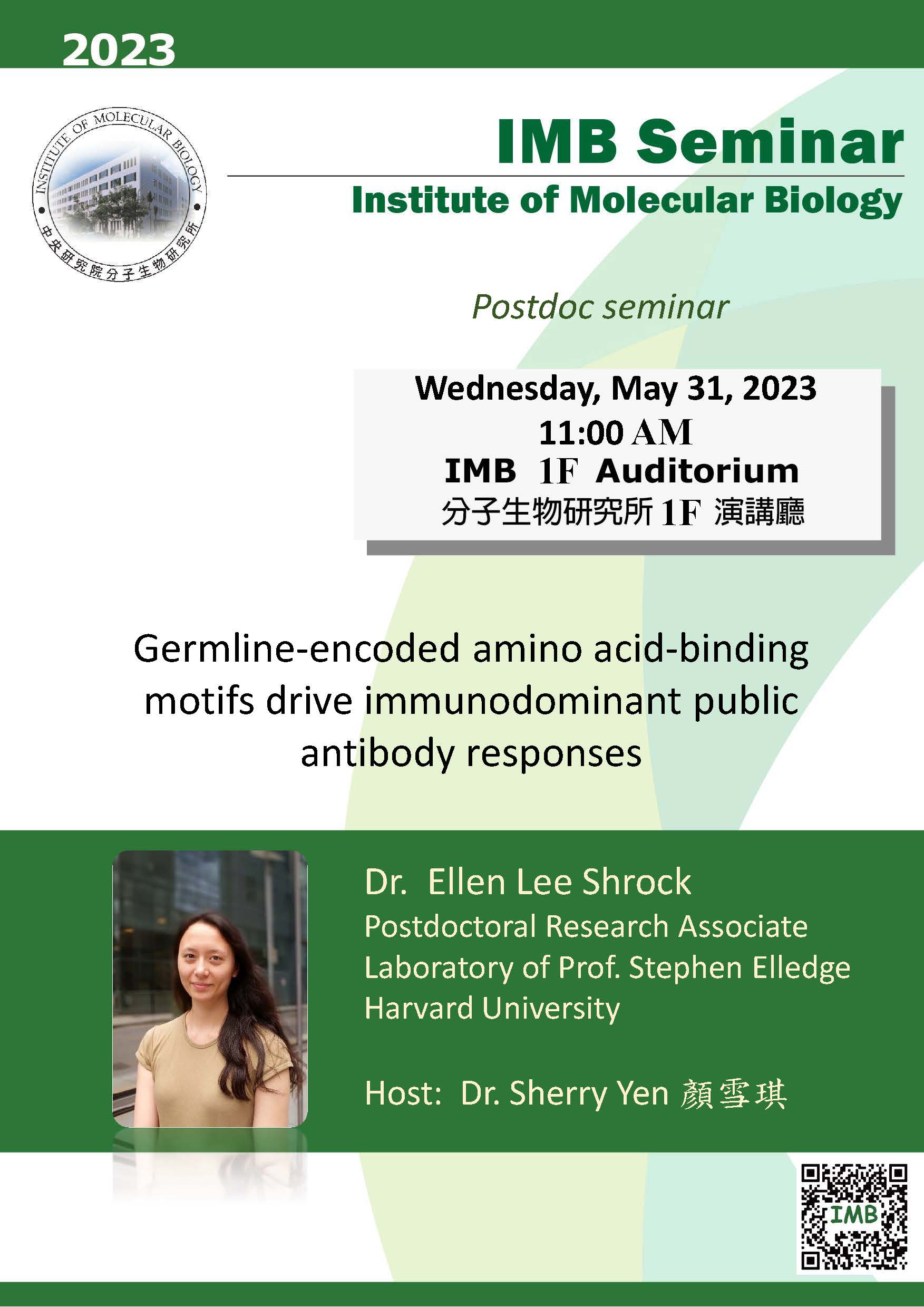 2023

INSTITUTE OF MOLECULAR BIOLOGY
中央研究院分子生物研究所

IMB Seminar

Institute of Molecular Biology

Postdoc seminar

Wednesday, May 31, 2023
11:00 AM
IMB 1F Auditorium
分子生物研究所 1F 演講廳

Germline-encoded amino acid-binding motifs drive immunodominant public antibody responses

Dr. Ellen Lee Shrock
Postdoctoral Research Associate
Laboratory of Prof. Stephen Elledge
Harvard University

Host: Dr. Sherry Yen 顏雪琪

IMB